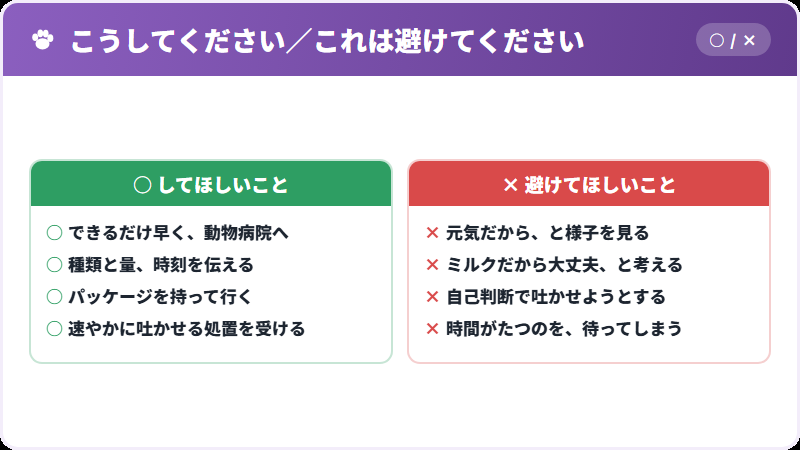 こうしてください／これは避けてください

○ / ×

○ してほしいこと

○ できるだけ早く、動物病院へ
○ 種類と量、時刻を伝える
○ パッケージを持って行く
○ 速やかに吐かせる処置を受ける

× 避けてほしいこと

× 元気だから、と様子を見る
× ミルクだから大丈夫、と考える
× 自己判断で吐かせようとする
× 時間がたつのを、待ってしまう